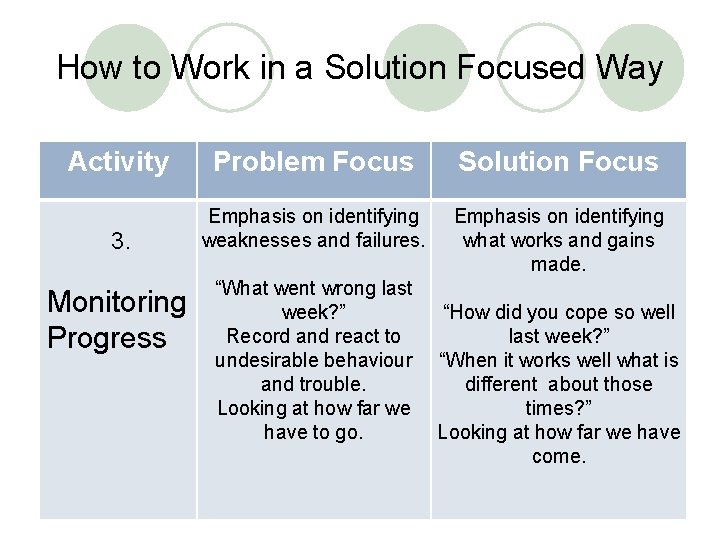 How to Work in a Solution Focused Way

| Activity | Problem Focus | Solution Focus |
|---|---|---|
| 3. Monitoring Progress | Emphasis on identifying weaknesses and failures. “What went wrong last week?” Record and react to undesirable behaviour and trouble. Looking at how far we have to go. | Emphasis on identifying what works and gains made. “How did you cope so well last week?” “When it works well what is different about those times?” Looking at how far we have come. |